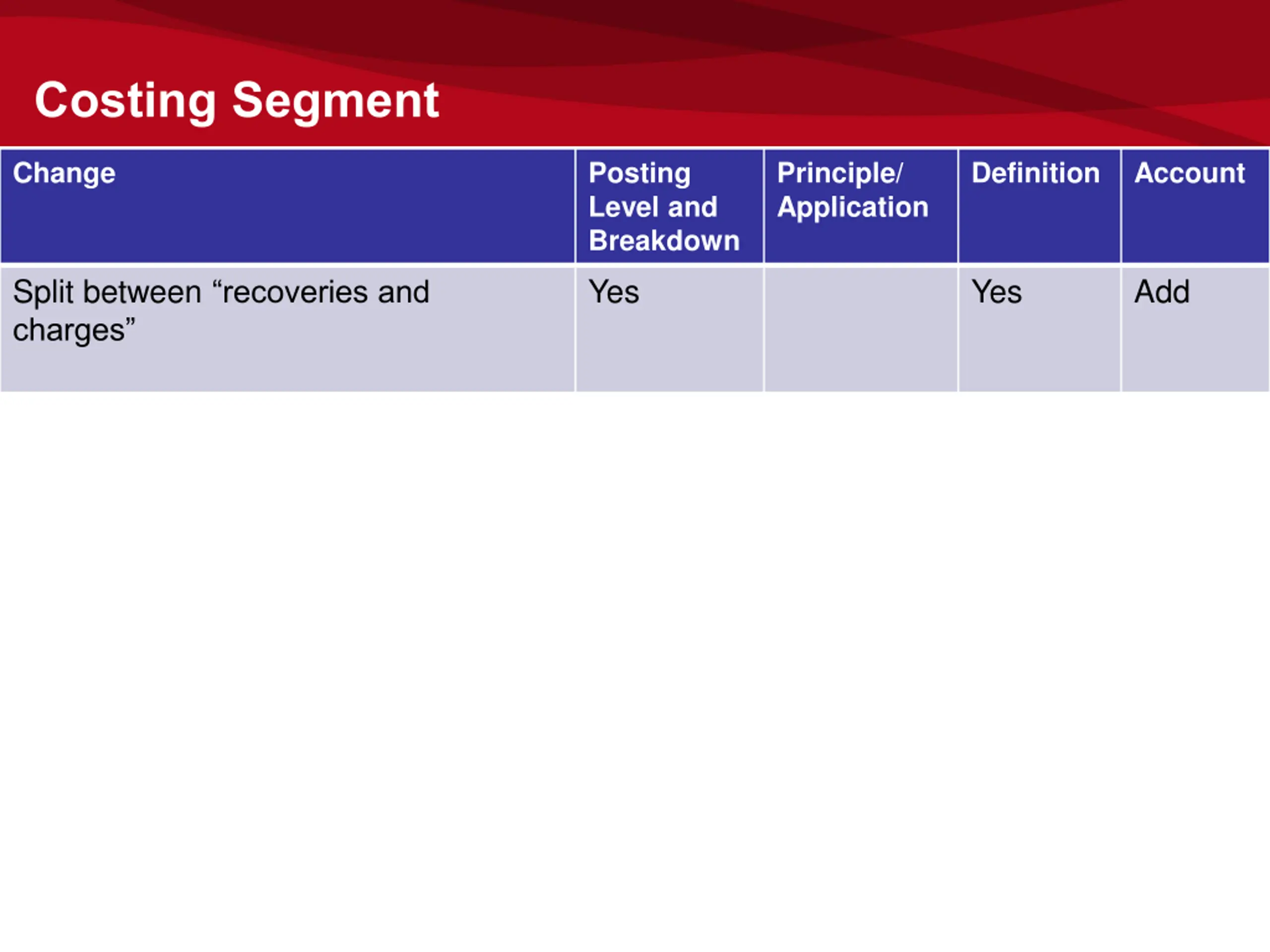 Costing Segment

| Change | Posting Level and Breakdown | Principle/ Application | Definition | Account |
|---|---|---|---|---|
| Split between “recoveries and charges” | Yes | | Yes | Add |